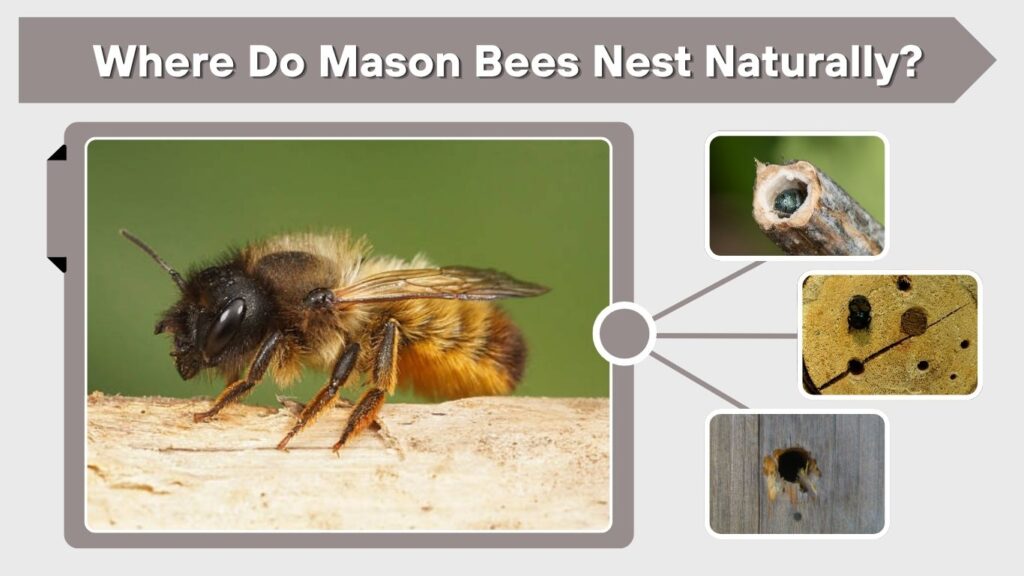 Where Do Mason Bees Nest Naturally?